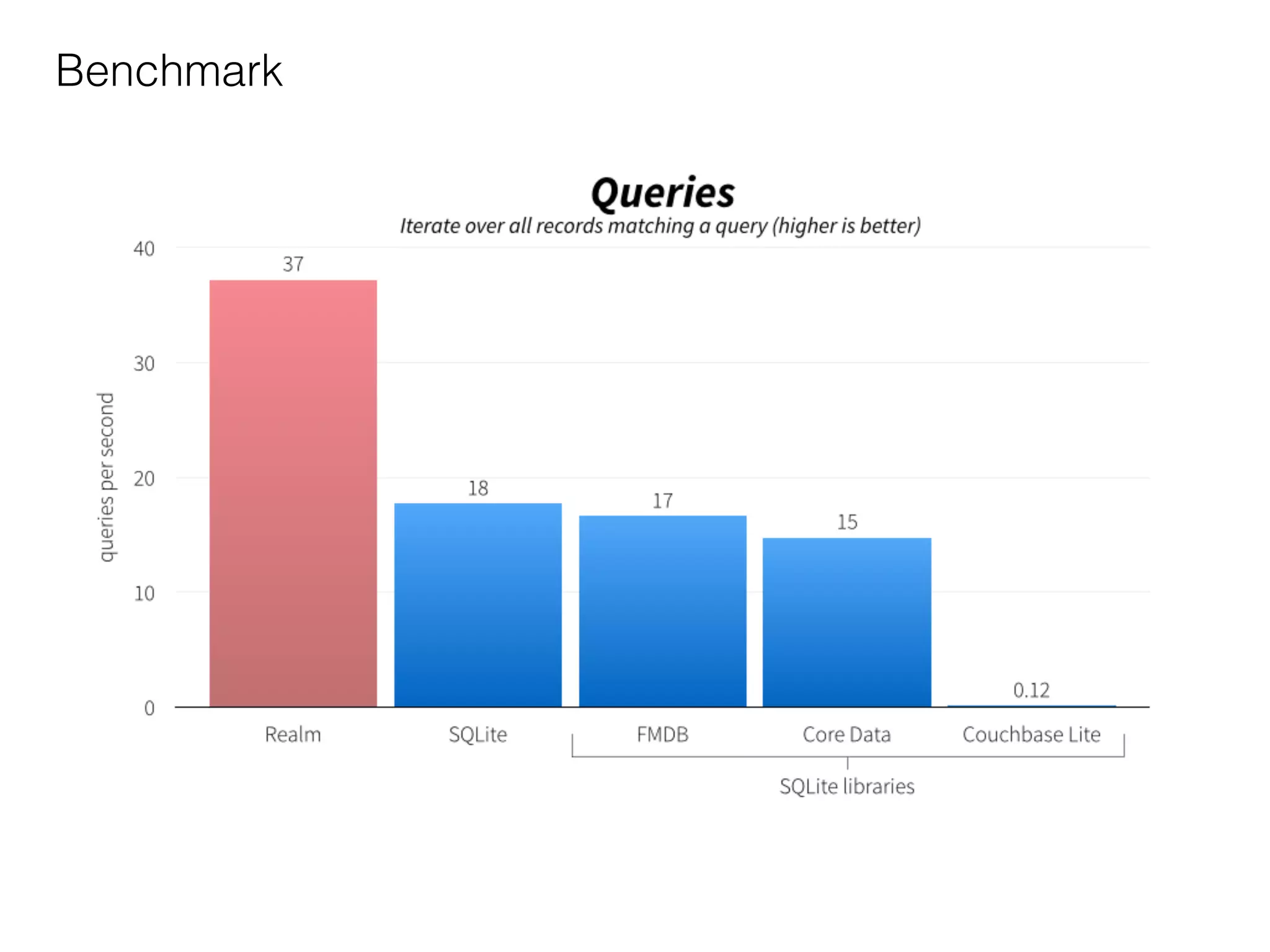 Benchmark

Queries

Iterate over all records matching a query (higher is better)

queries per second

40
30
20
10
0

37
18
17
15
0.12

Realm
SQLite
FMDB
Core Data
Couchbase Lite

SQLite libraries